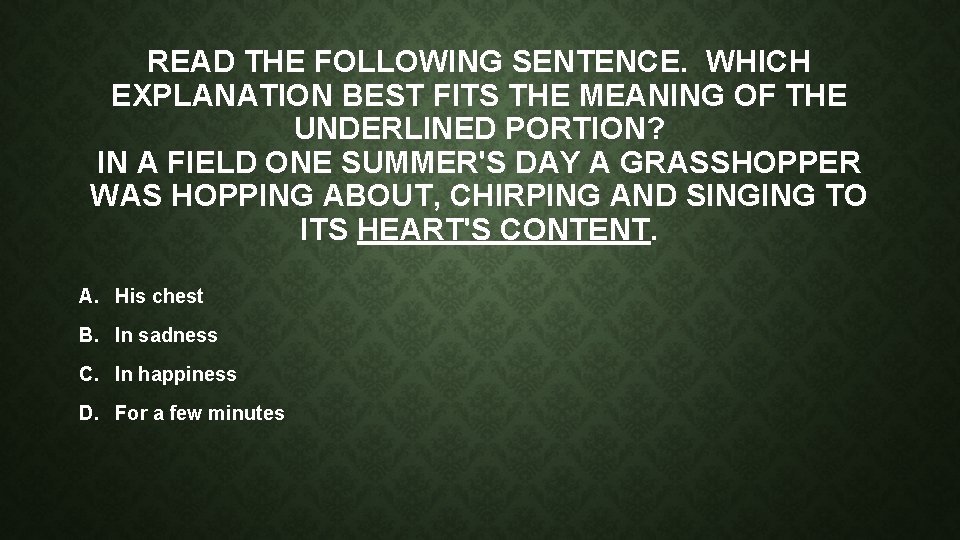 READ THE FOLLOWING SENTENCE. WHICH EXPLANATION BEST FITS THE MEANING OF THE UNDERLINED PORTION?
IN A FIELD ONE SUMMER'S DAY A GRASSHOPPER WAS HOPPING ABOUT, CHIRPING AND SINGING TO ITS HEART'S CONTENT.

A. His chest
B. In sadness
C. In happiness
D. For a few minutes